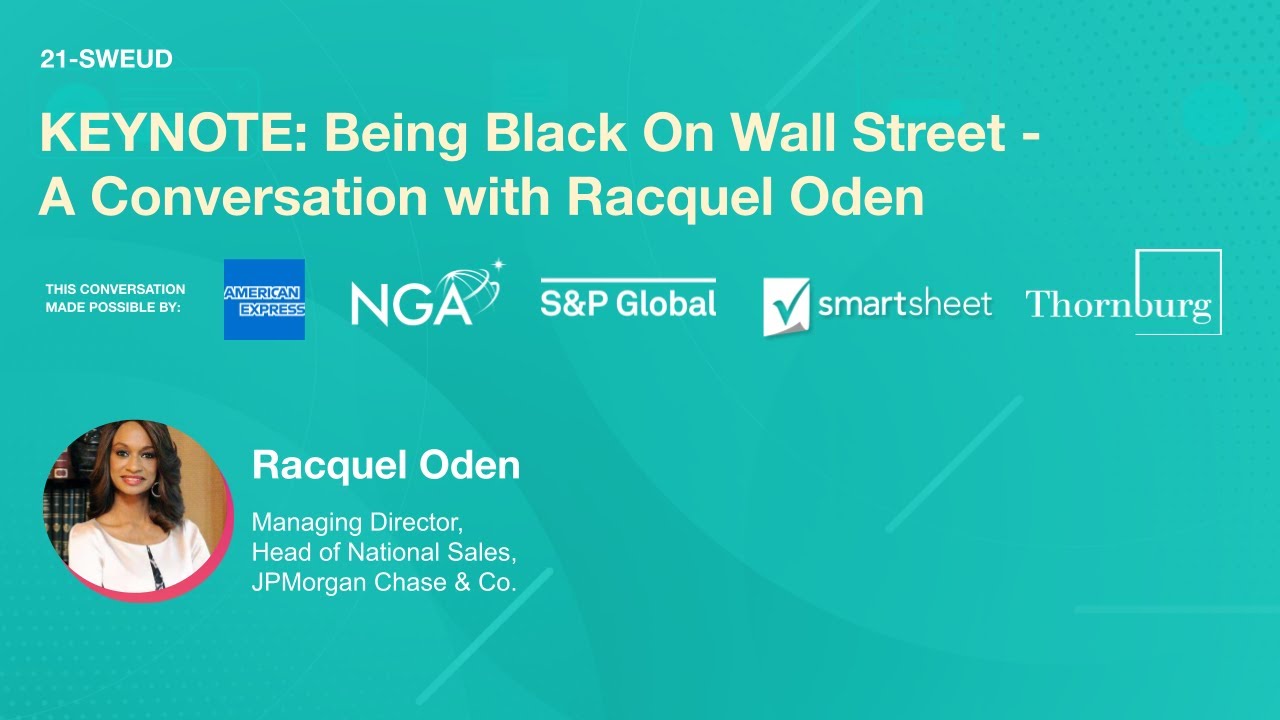 21-SWEUD

KEYNOTE: Being Black On Wall Street - A Conversation with Racquel Oden

THIS CONVERSATION MADE POSSIBLE BY:

AMERICAN EXPRESS

NGA

S&P Global

smartsheet

Thornburg

Racquel Oden

Managing Director, Head of National Sales, JPMorgan Chase & Co.